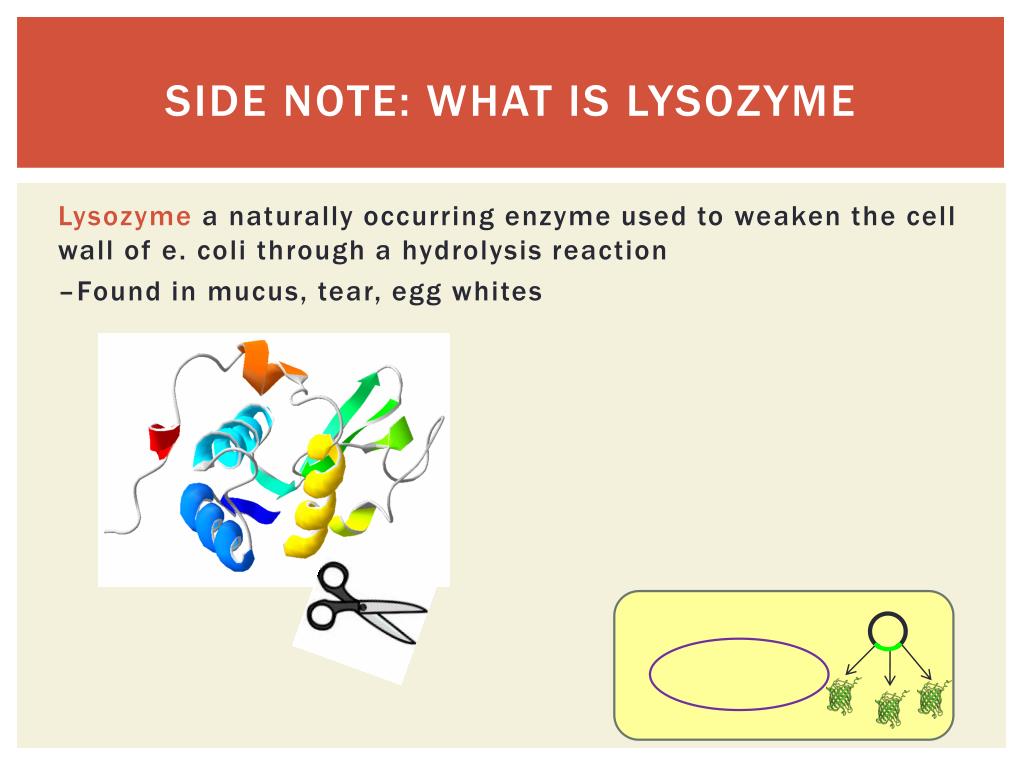 SIDE NOTE: WHAT IS LYSOZYME

Lysozyme a naturally occurring enzyme used to weaken the cell wall of e. coli through a hydrolysis reaction

–Found in mucus, tear, egg whites